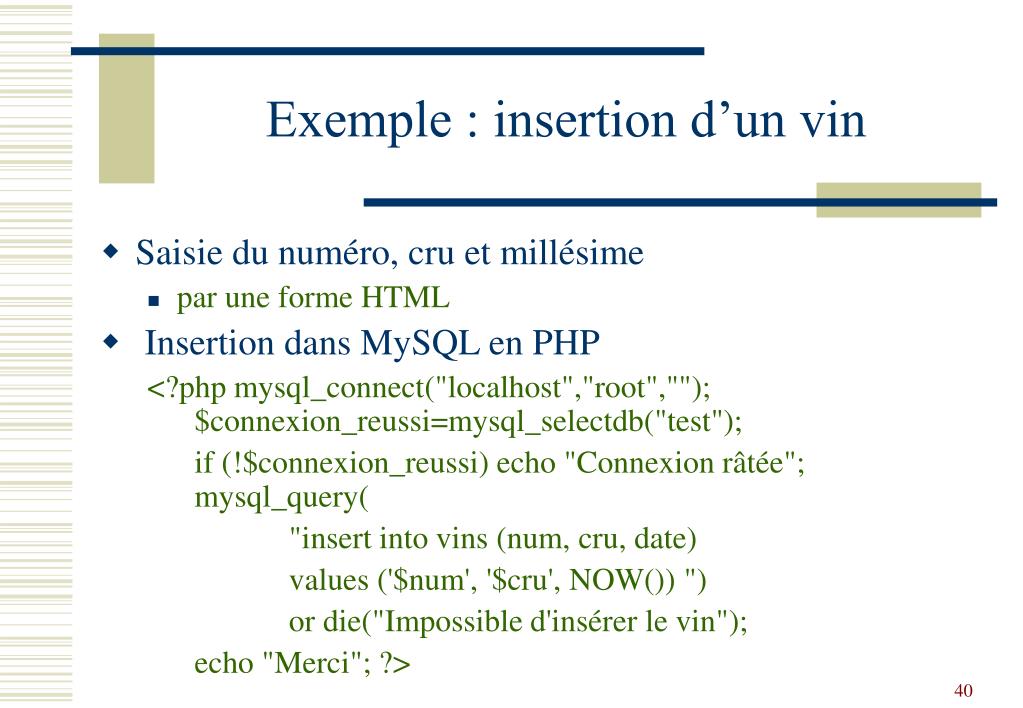 Exemple : insertion d’un vin

Saisie du numéro, cru et millésime
par une forme HTML

Insertion dans MySQL en PHP
<?php mysql_connect("localhost","root","");
$connexion_reussi=mysql_selectdb("test");
if (!$connexion_reussi) echo "Connexion râtée";
mysql_query(
"insert into vins (num, cru, date)
values ('$num', '$cru', NOW()) ")
or die("Impossible d'insérer le vin");
echo "Merci"; ?>

40